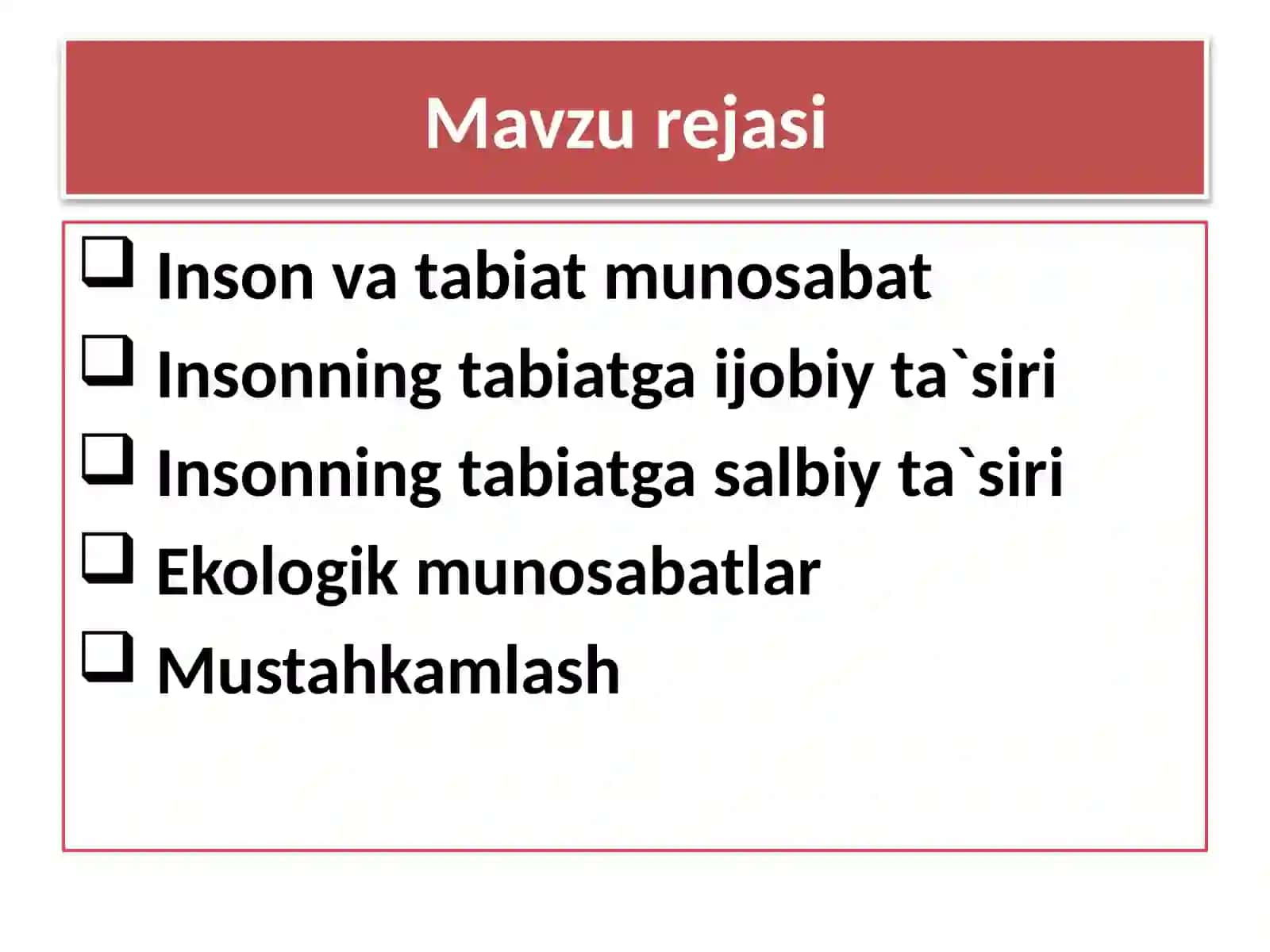 Mavzu rejasi

❑ Inson va tabiat munosabat
❑ Insonning tabiatga ijobiy ta`siri
❑ Insonning tabiatga salbiy ta`siri
❑ Ekologik munosabatlar
❑ Mustahkamlash